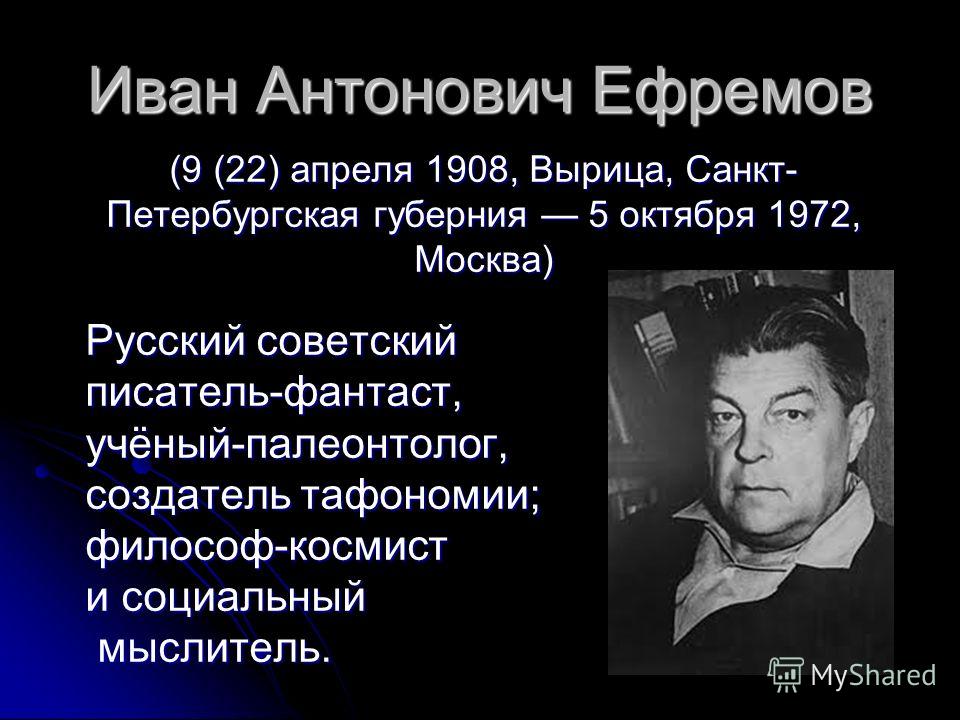 Иван Антонович Ефремов

(9 (22) апреля 1908, Вырица, Санкт-Петербургская губерния — 5 октября 1972, Москва)

Русский советский писатель-фантаст, учёный-палеонтолог, создатель тафономии; философ-космист и социальный мыслитель.

MyShared